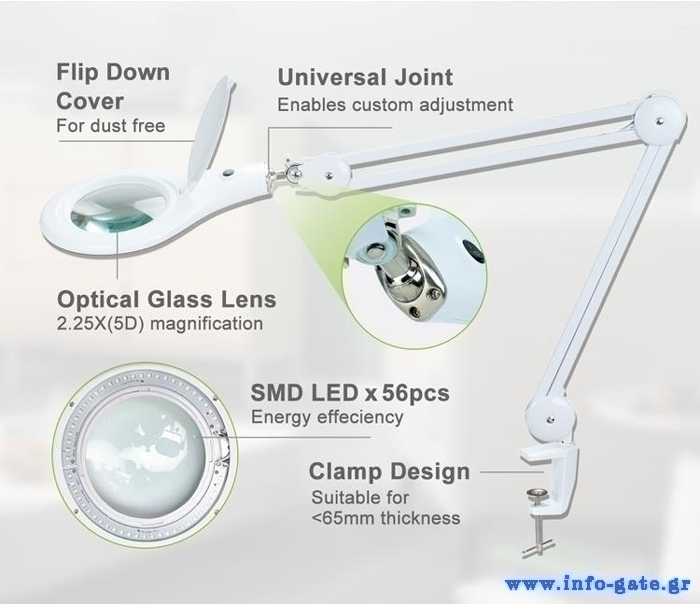 Flip Down Cover
For dust free

Universal Joint
Enables custom adjustment

Optical Glass Lens
2.25X(5D) magnification

SMD LED x 56pcs
Energy effeciency

Clamp Design
Suitable for <65mm thickness

www.info-gate.gr